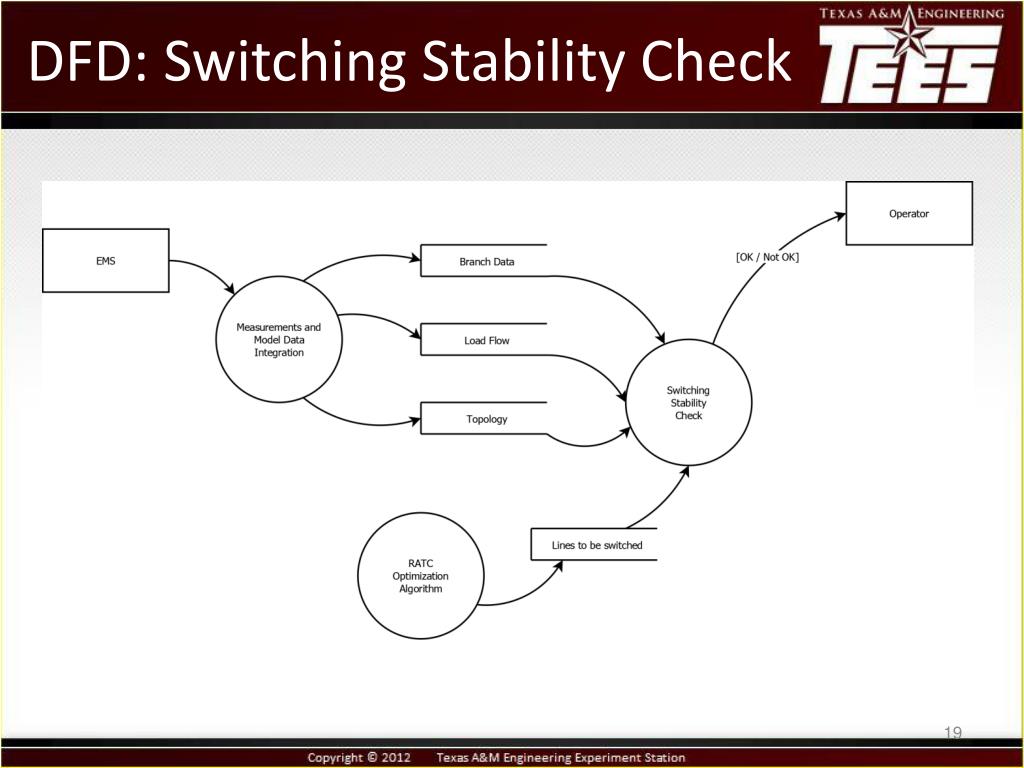 DFD: Switching Stability Check

TEXAS A&M ENGINEERING
TEES

EMS

Measurements and Model Data Integration

Branch Data

Load Flow

Topology

Switching Stability Check

[OK / Not OK]

Operator

RATC Optimization Algorithm

Lines to be switched

19

Copyright © 2012 Texas A&M Engineering Experiment Station